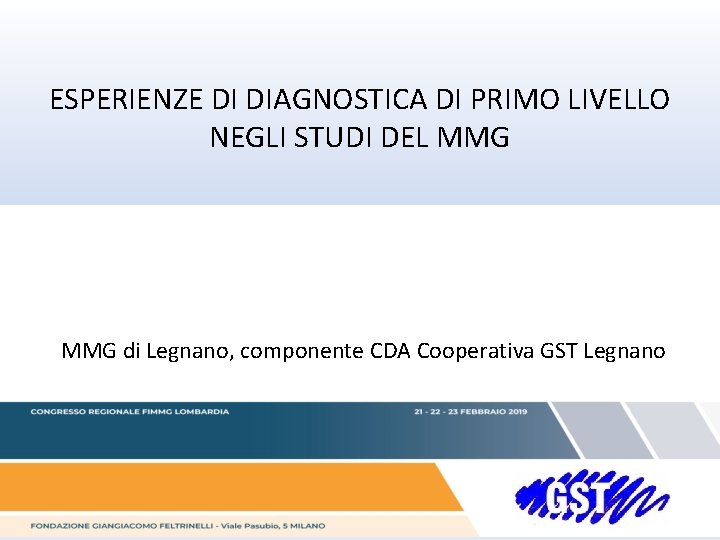 ESPERIENZE DI DIAGNOSTICA DI PRIMO LIVELLO NEGLI STUDI DEL MMG

MMG di Legnano, componente CDA Cooperativa GST Legnano

CONGRESSO REGIONALE FIMMG LOMBARDIA

21 - 22 - 23 FEBBRAIO 2019

GST

FONDAZIONE GIANGIACOMO FELTRINELLI - Viale Pasubio, 5 MILANO